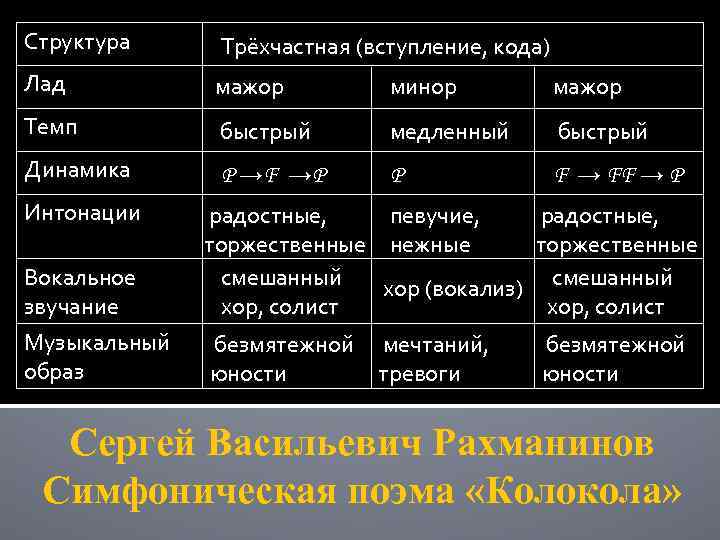 | Структура | Трёхчастная (вступление, кода) | | |
|---|---|---|---|
| Лад | мажор | минор | мажор |
| Темп | быстрый | медленный | быстрый |
| Динамика | $P \rightarrow F \rightarrow P$ | $P$ | $F \rightarrow FF \rightarrow P$ |
| Интонации | радостные, торжественные | певучие, нежные | радостные, торжественные |
| Вокальное звучание | смешанный хор, солист | хор (вокализ) | смешанный хор, солист |
| Музыкальный образ | безмятежной юности | мечтаний, тревоги | безмятежной юности |

Сергей Васильевич Рахманинов
Симфоническая поэма «Колокола»